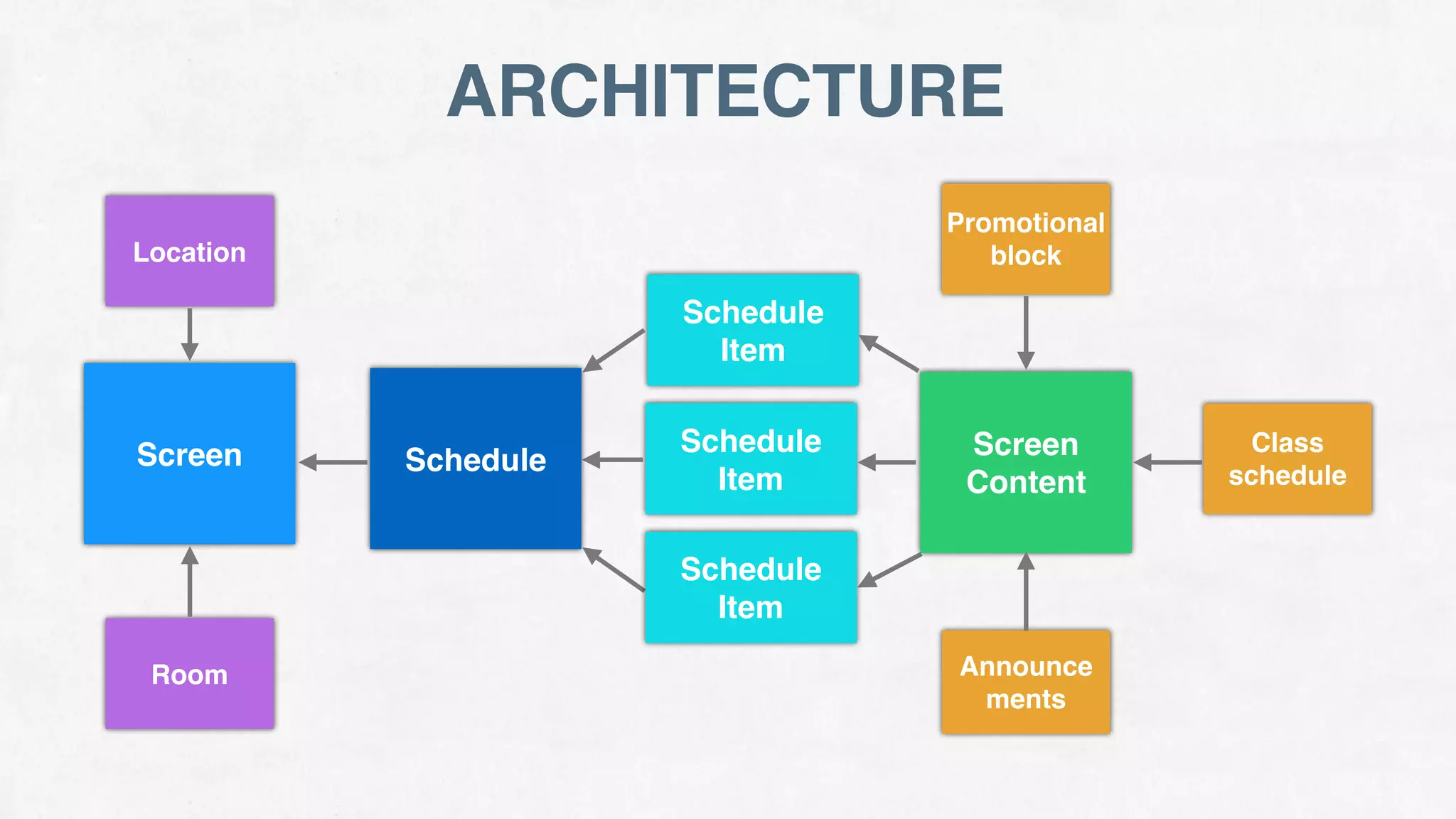 ARCHITECTURE

Location

Screen

Room

Schedule

Schedule Item

Schedule Item

Schedule Item

Promotional block

Screen Content

Class schedule

Announce ments